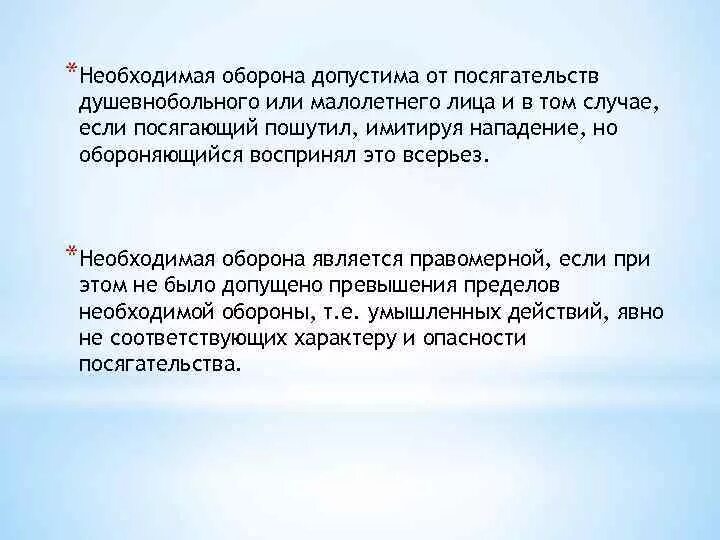 *Необходимая оборона допустима от посягательств душевнобольного или малолетнего лица и в том случае, если посягающий пошутил, имитируя нападение, но обороняющийся воспринял это всерьез.

*Необходимая оборона является правомерной, если при этом не было допущено превышения пределов необходимой обороны, т.е. умышленных действий, явно не соответствующих характеру и опасности посягательства.